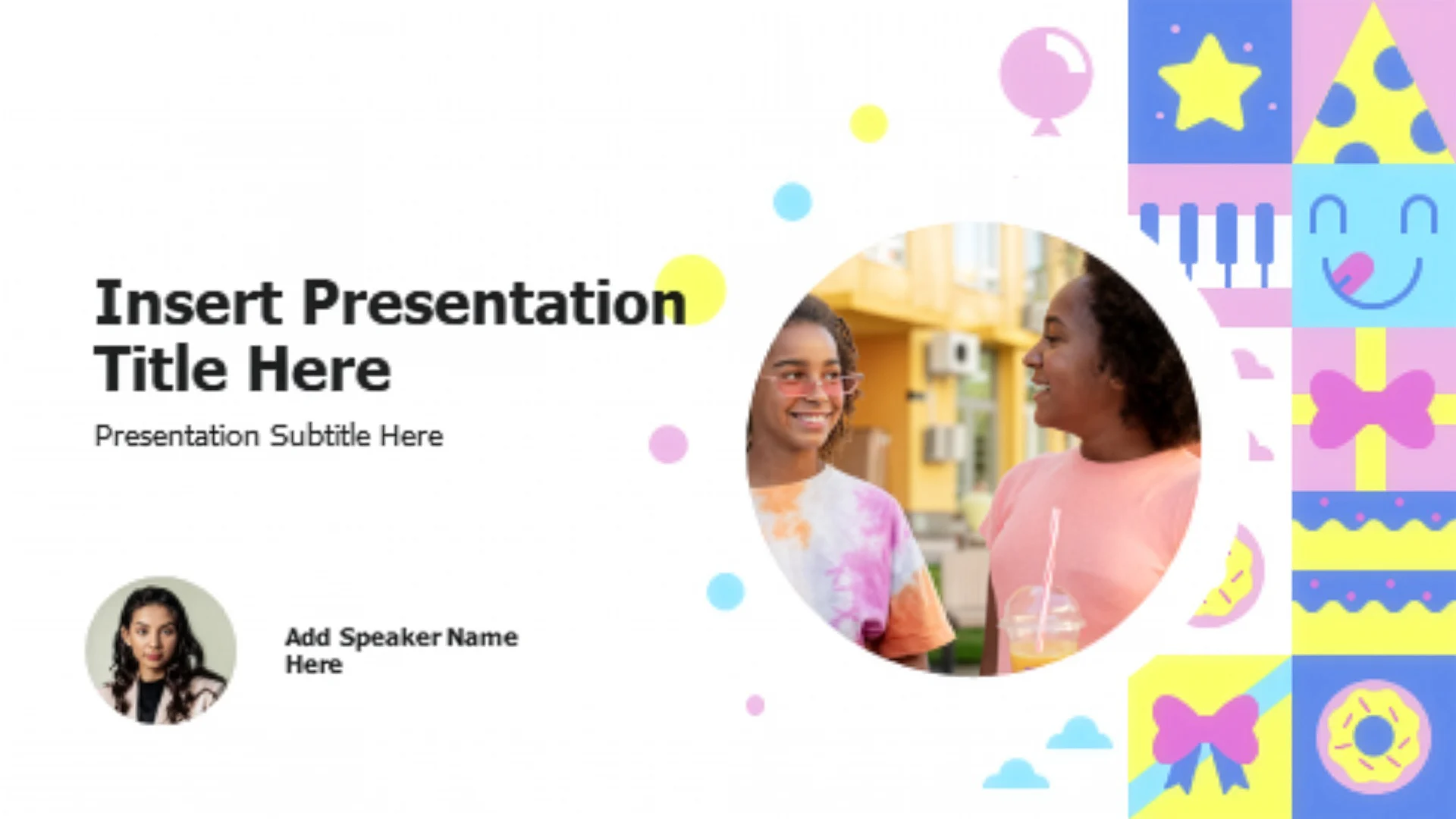 Insert Presentation Title Here

Presentation Subtitle Here

Add Speaker Name Here